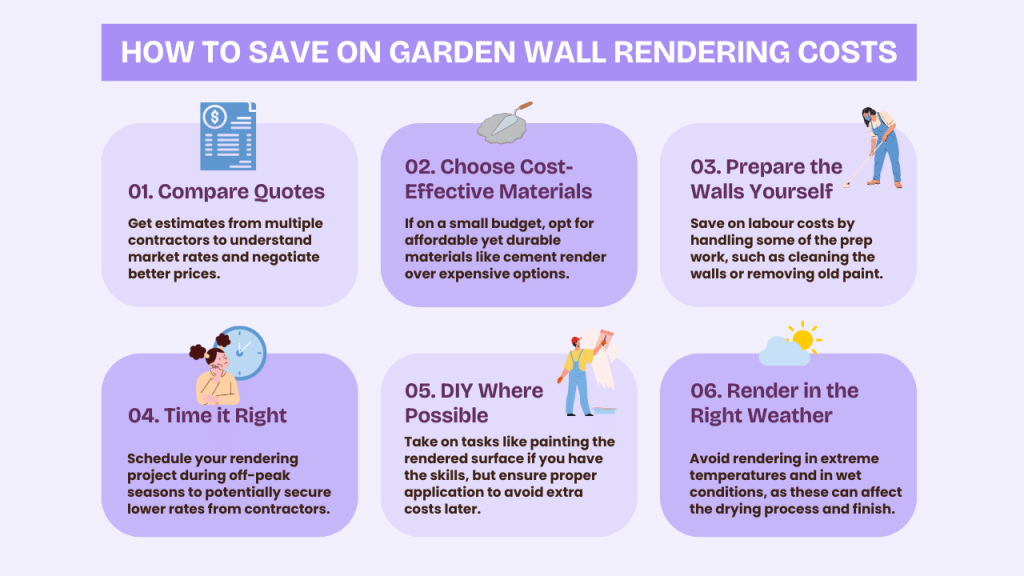 HOW TO SAVE ON GARDEN WALL RENDERING COSTS

01. Compare Quotes

Get estimates from multiple contractors to understand market rates and negotiate better prices.

02. Choose Cost-Effective Materials

If on a small budget, opt for affordable yet durable materials like cement render over expensive options.

03. Prepare the Walls Yourself

Save on labour costs by handling some of the prep work, such as cleaning the walls or removing old paint.

04. Time it Right

Schedule your rendering project during off-peak seasons to potentially secure lower rates from contractors.

05. DIY Where Possible

Take on tasks like painting the rendered surface if you have the skills, but ensure proper application to avoid extra costs later.

06. Render in the Right Weather

Avoid rendering in extreme temperatures and in wet conditions, as these can affect the drying process and finish.